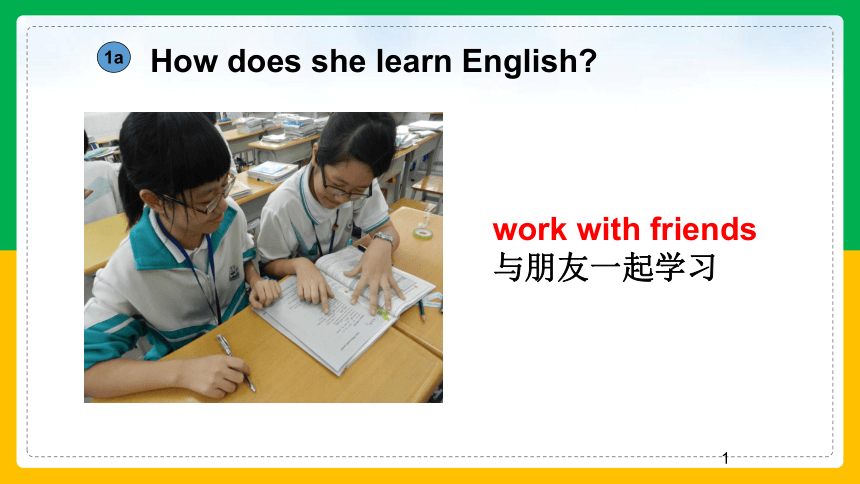 1a How does she learn English?

work with friends
与朋友一起学习

1